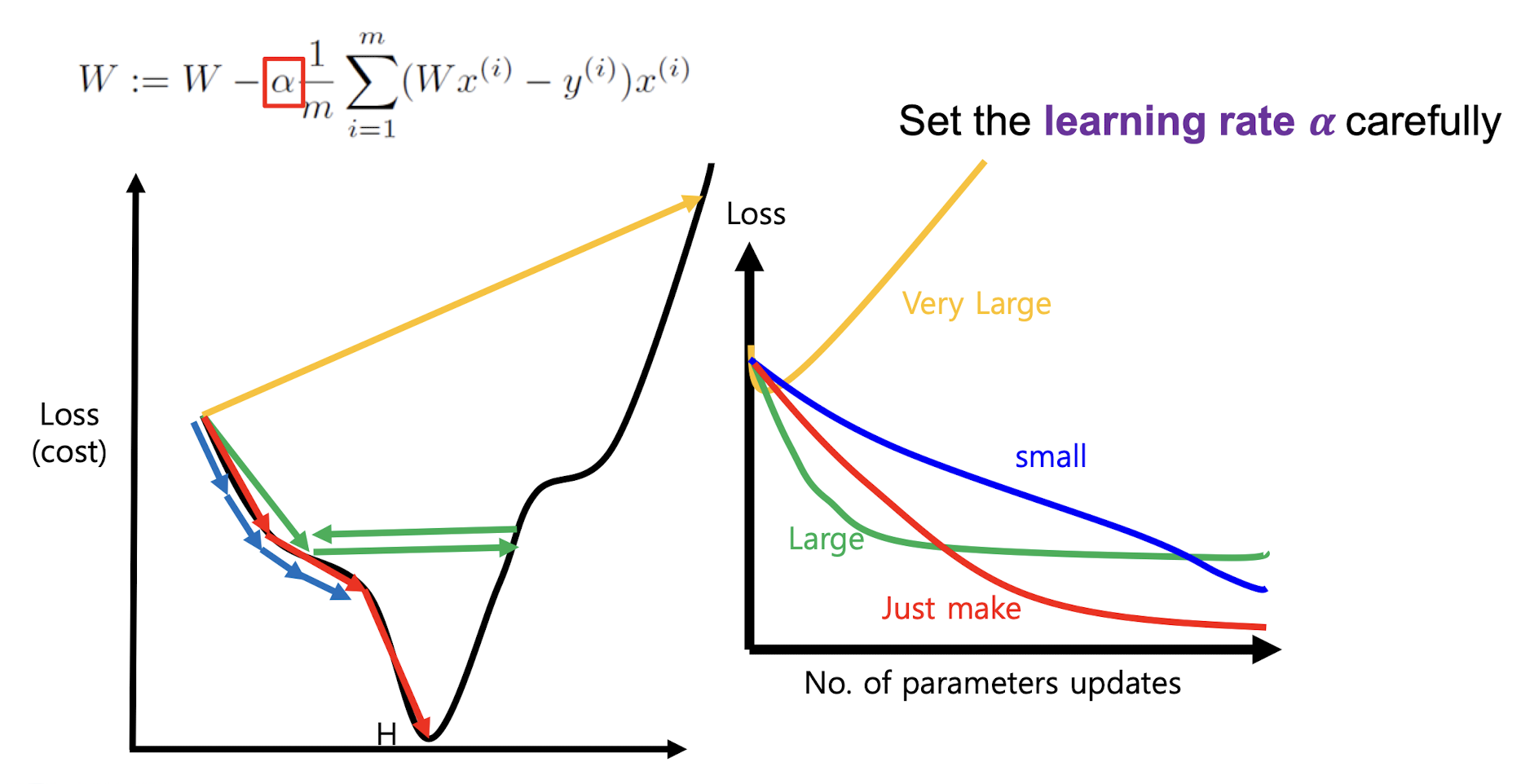 $W := W - \alpha \frac{1}{m} \sum_{i=1}^{m} (Wx^{(i)} - y^{(i)})x^{(i)}$

Set the learning rate $\alpha$ carefully

Loss (cost)

H

Loss

Very Large

small

Large

Just make

No. of parameters updates